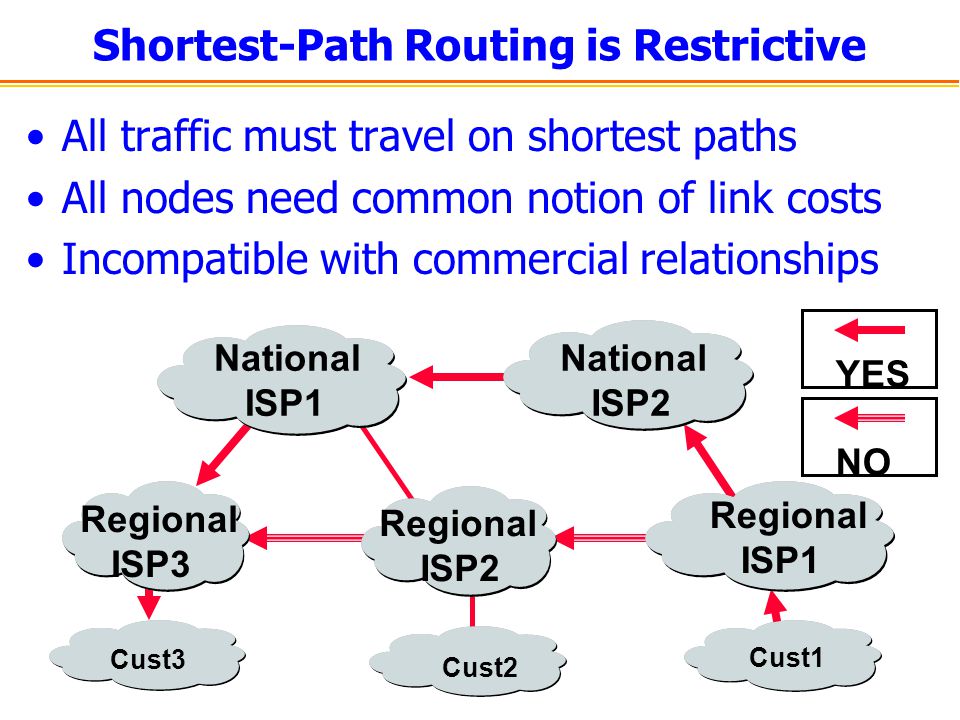 Shortest-Path Routing is Restrictive

• All traffic must travel on shortest paths
• All nodes need common notion of link costs
• Incompatible with commercial relationships

National ISP1

National ISP2

YES

NO

Regional ISP3

Regional ISP2

Regional ISP1

Cust3

Cust2

Cust1